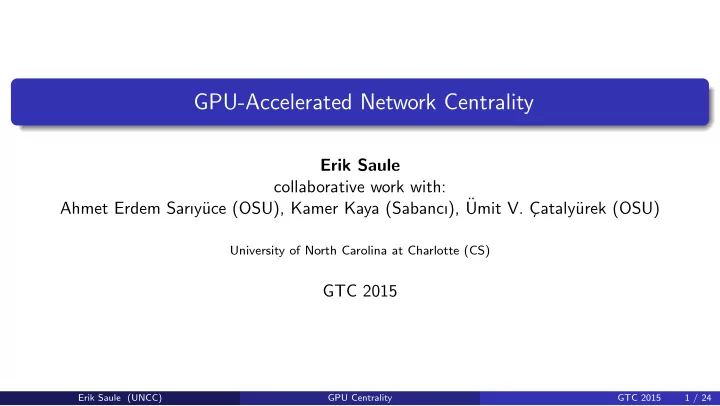 GPU-Accelerated Network Centrality

Erik Saule
collaborative work with:
Ahmet Erdem Sarıyüce (OSU), Kamer Kaya (Sabancı), Ümit V. Çatalyürek (OSU)

University of North Carolina at Charlotte (CS)

GTC 2015

Erik Saule (UNCC) GPU Centrality GTC 2015 1 / 24